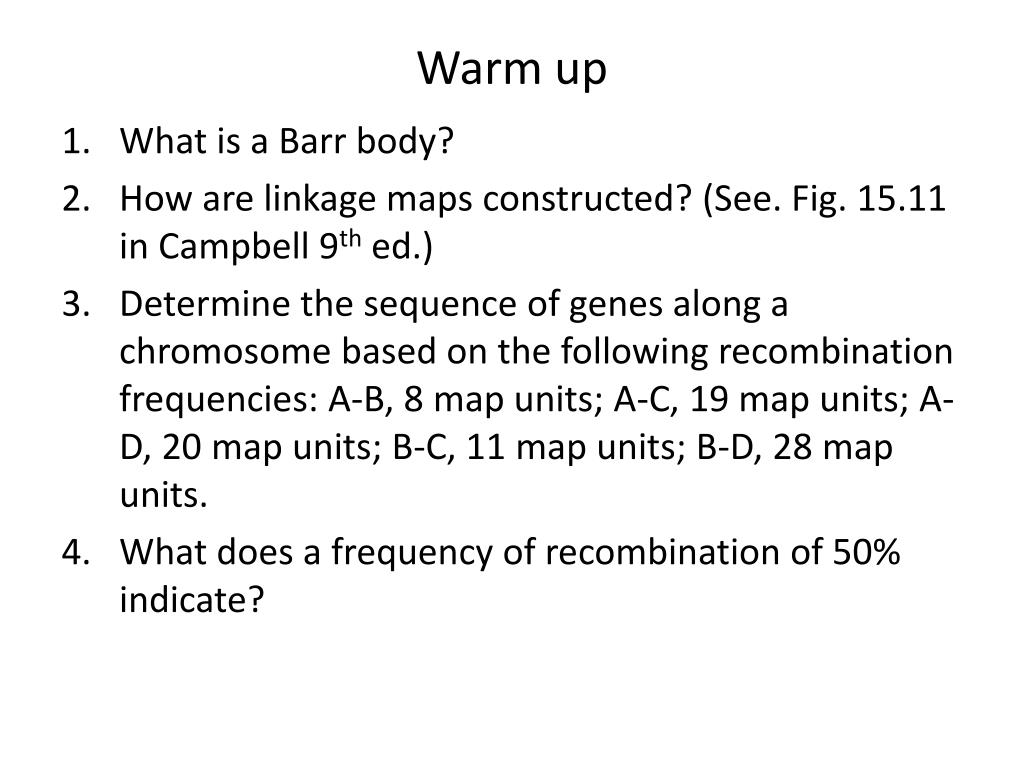 Warm up

1. What is a Barr body?
2. How are linkage maps constructed? (See. Fig. 15.11 in Campbell 9$^{th}$ ed.)
3. Determine the sequence of genes along a chromosome based on the following recombination frequencies: A-B, 8 map units; A-C, 19 map units; A-D, 20 map units; B-C, 11 map units; B-D, 28 map units.
4. What does a frequency of recombination of 50% indicate?